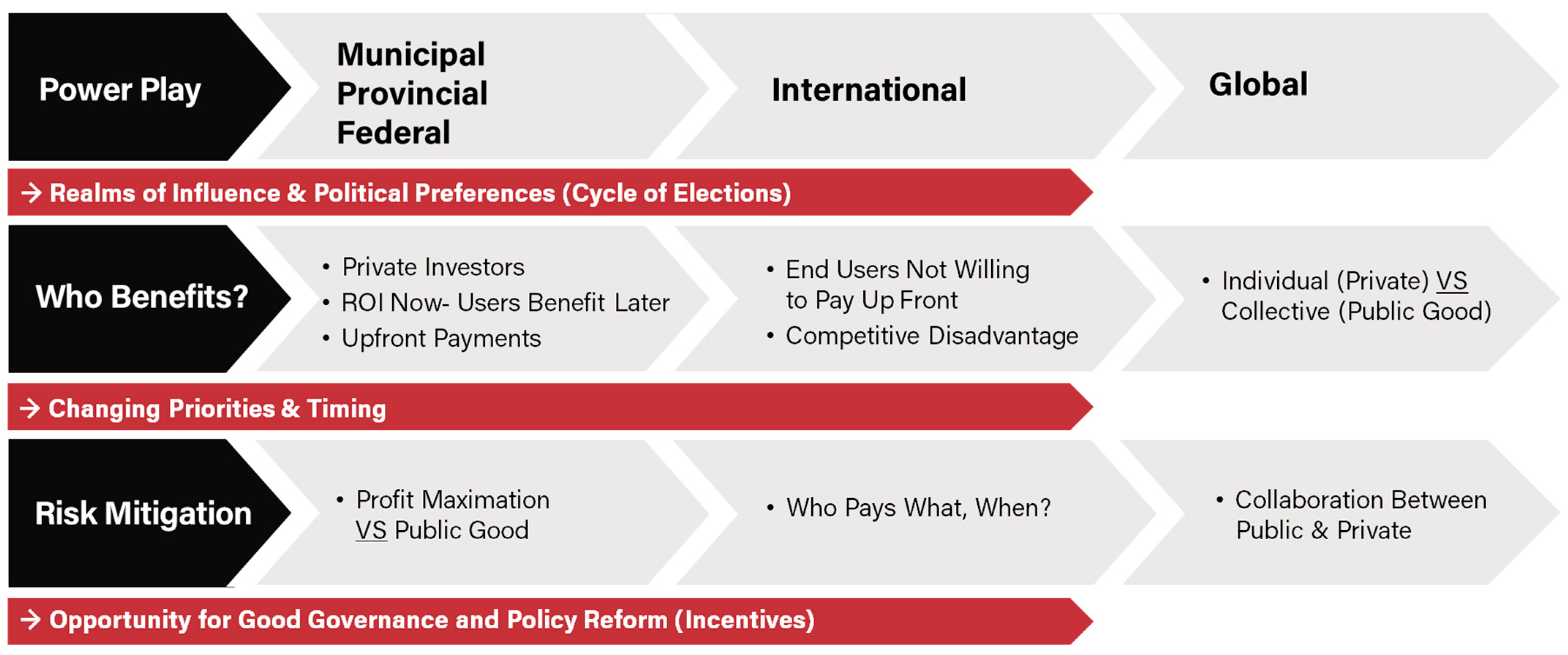 Power Play

Municipal
Provincial
Federal

International

Global

→ Realms of Influence & Political Preferences (Cycle of Elections)

Who Benefits?

• Private Investors
• ROI Now- Users Benefit Later
• Upfront Payments

• End Users Not Willing to Pay Up Front
• Competitive Disadvantage

• Individual (Private) VS Collective (Public Good)

→ Changing Priorities & Timing

Risk Mitigation

• Profit Maximation VS Public Good

• Who Pays What, When?

• Collaboration Between Public & Private

→ Opportunity for Good Governance and Policy Reform (Incentives)